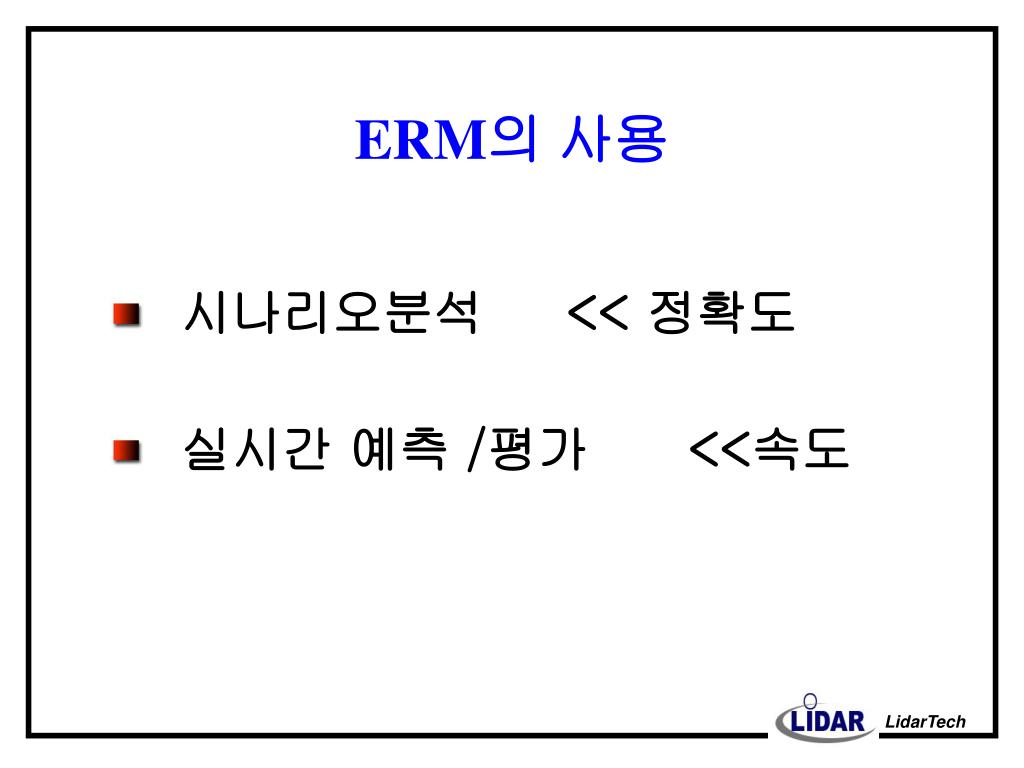 ERM의 사용

시나리오분석 << 정확도

실시간 예측 /평가 <<속도

LIDAR LidarTech